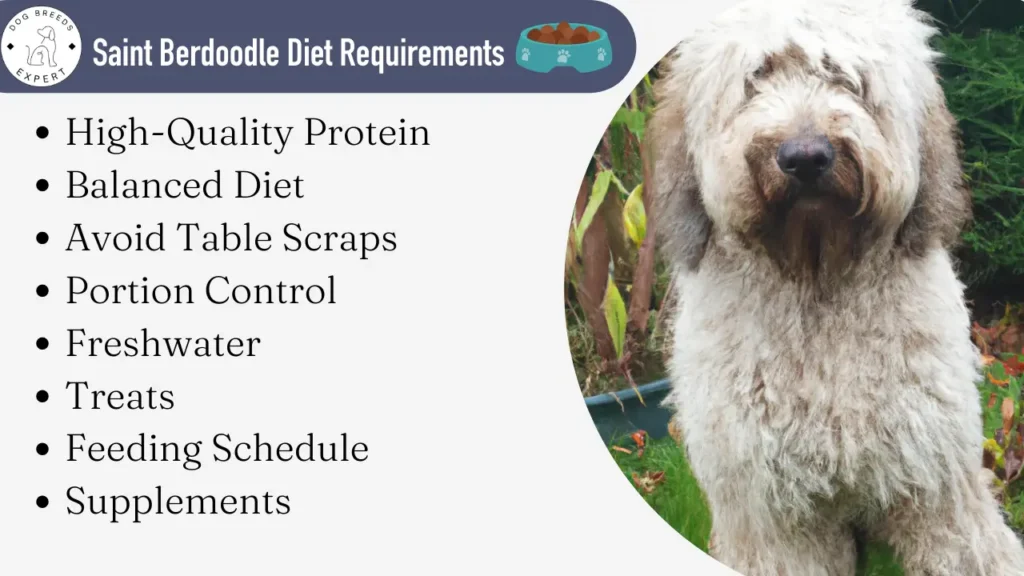 DOG BREEDS EXPERT

Saint Berdoodle Diet Requirements

- High-Quality Protein
- Balanced Diet
- Avoid Table Scraps
- Portion Control
- Freshwater
- Treats
- Feeding Schedule
- Supplements